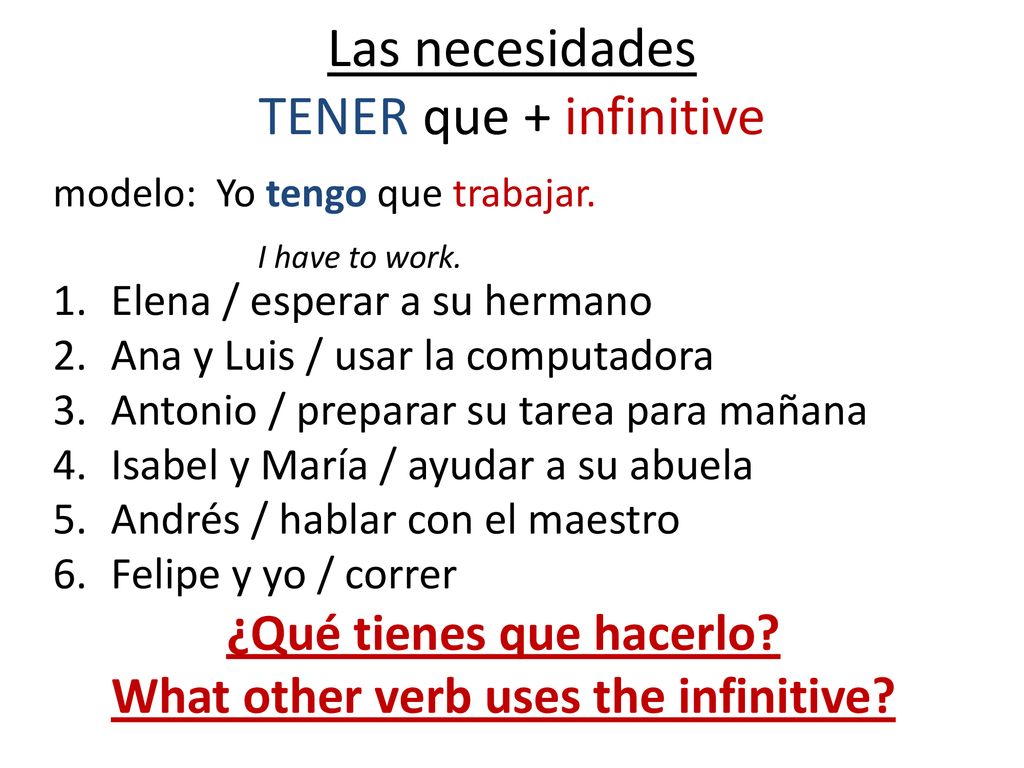 Las necesidades
TENER que + infinitive

modelo: Yo tengo que trabajar.

I have to work.

1. Elena / esperar a su hermano
2. Ana y Luis / usar la computadora
3. Antonio / preparar su tarea para mañana
4. Isabel y María / ayudar a su abuela
5. Andrés / hablar con el maestro
6. Felipe y yo / correr

¿Qué tienes que hacerlo?
What other verb uses the infinitive?